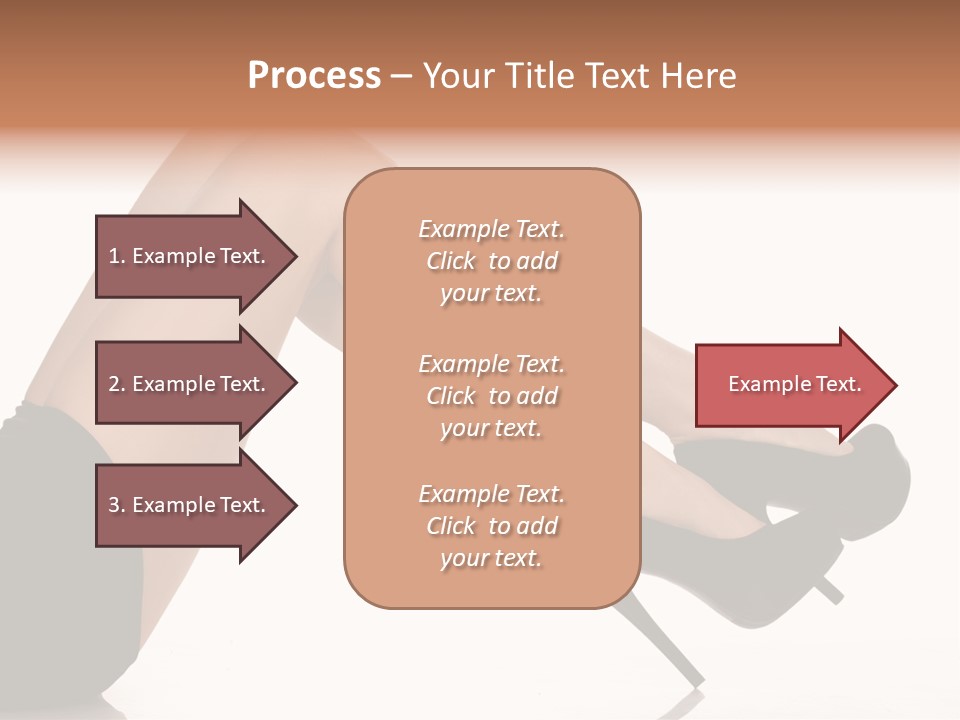 Process – Your Title Text Here

1. Example Text.

2. Example Text.

3. Example Text.

Example Text. Click to add your text.

Example Text. Click to add your text.

Example Text. Click to add your text.

Example Text.